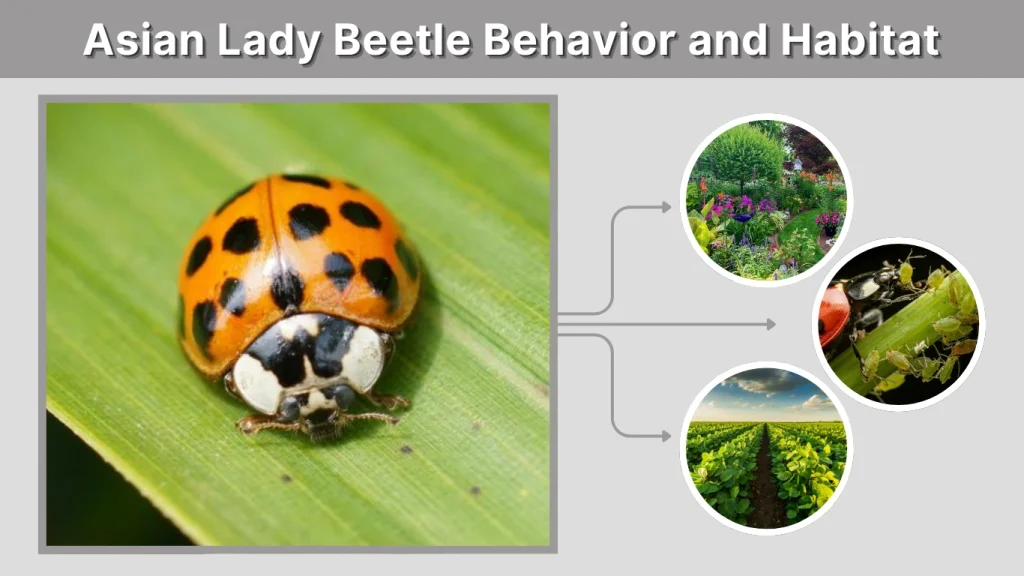 Asian Lady Beetle Behavior and Habitat